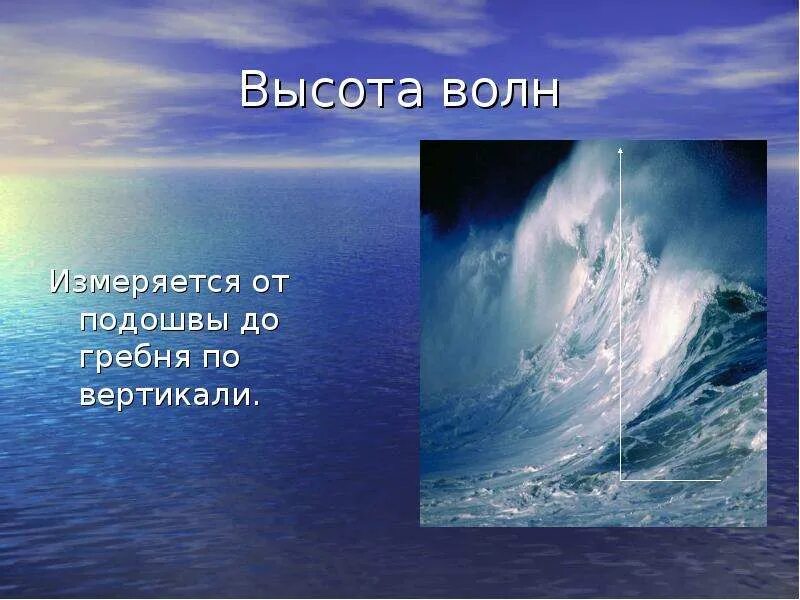 Высота волн

Измеряется от подошвы до гребня по вертикали.